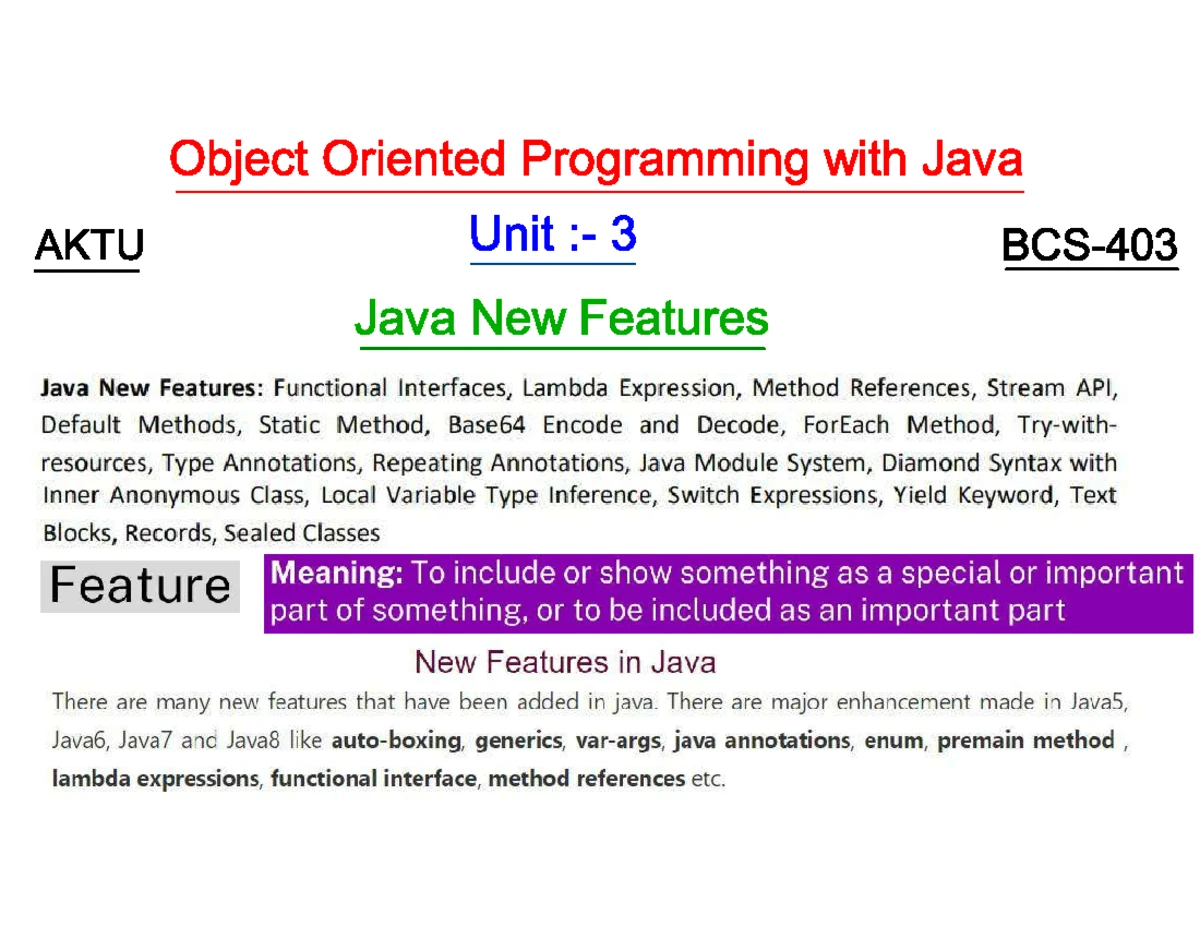 Object Oriented Programming with Java

AKTU

Unit :- 3

BCS-403

Java New Features

Java New Features: Functional Interfaces, Lambda Expression, Method References, Stream API, Default Methods, Static Method, Base64 Encode and Decode, ForEach Method, Try-with-resources, Type Annotations, Repeating Annotations, Java Module System, Diamond Syntax with Inner Anonymous Class, Local Variable Type Inference, Switch Expressions, Yield Keyword, Text Blocks, Records, Sealed Classes

Feature

Meaning: To include or show something as a special or important part of something, or to be included as an important part

New Features in Java

There are many new features that have been added in java. There are major enhancement made in Java5, Java6, Java7 and Java8 like auto-boxing, generics, var-args, java annotations, enum, premain method , lambda expressions, functional interface, method references etc.